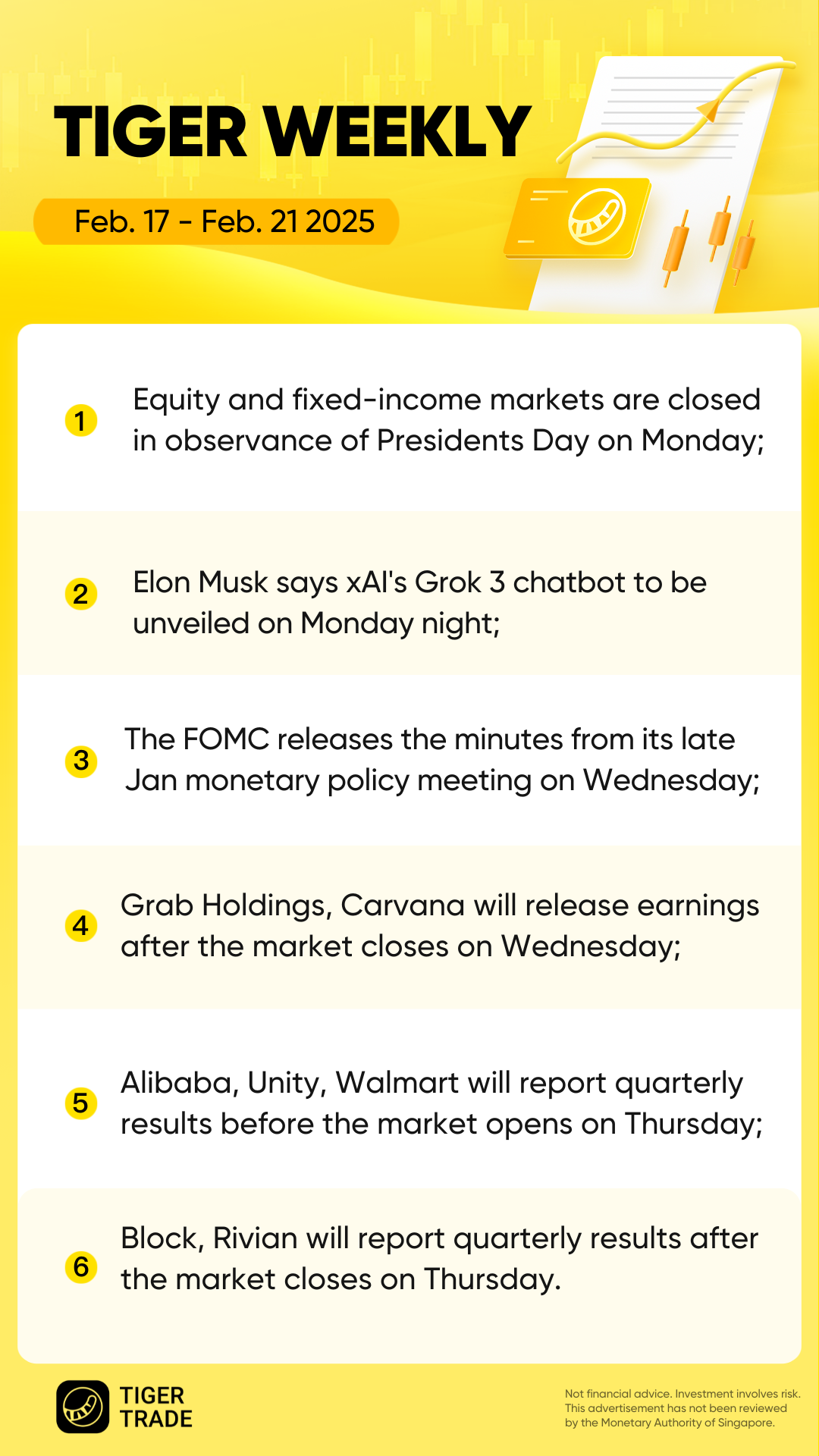 TIGER WEEKLY

Feb. 17 - Feb. 21 2025

1 Equity and fixed-income markets are closed in observance of Presidents Day on Monday;

2 Elon Musk says xAI's Grok 3 chatbot to be unveiled on Monday night;

3 The FOMC releases the minutes from its late Jan monetary policy meeting on Wednesday;

4 Grab Holdings, Carvana will release earnings after the market closes on Wednesday;

5 Alibaba, Unity, Walmart will report quarterly results before the market opens on Thursday;

6 Block, Rivian will report quarterly results after the market closes on Thursday.

TIGER TRADE

Not financial advice. Investment involves risk. This advertisement has not been reviewed by the Monetary Authority of Singapore.